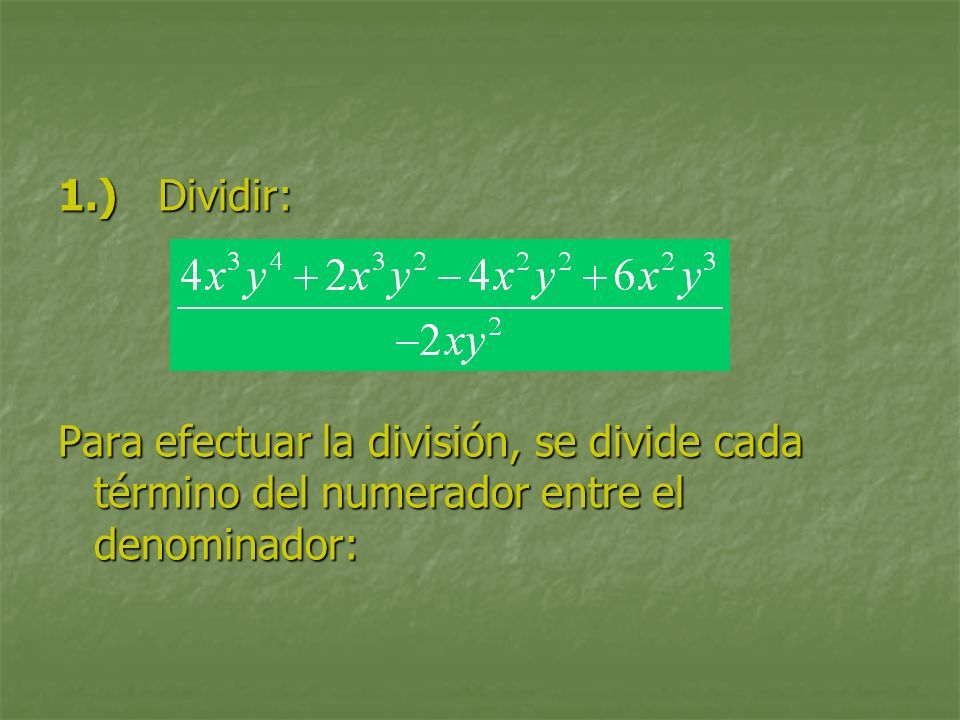 1.) Dividir:

$\frac{4x^3y^4+2x^3y^2-4x^2y^2+6x^2y^3}{-2xy^2}$

Para efectuar la división, se divide cada término del numerador entre el denominador: